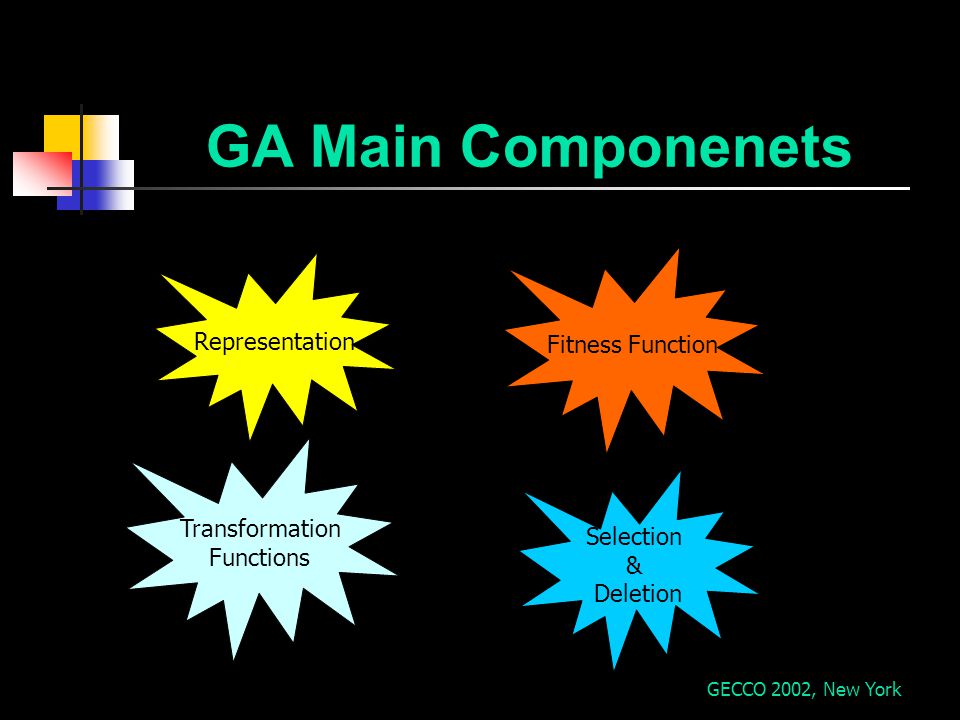 GA Main Componenets

Representation

Fitness Function

Transformation Functions

Selection & Deletion

GECCO 2002, New York